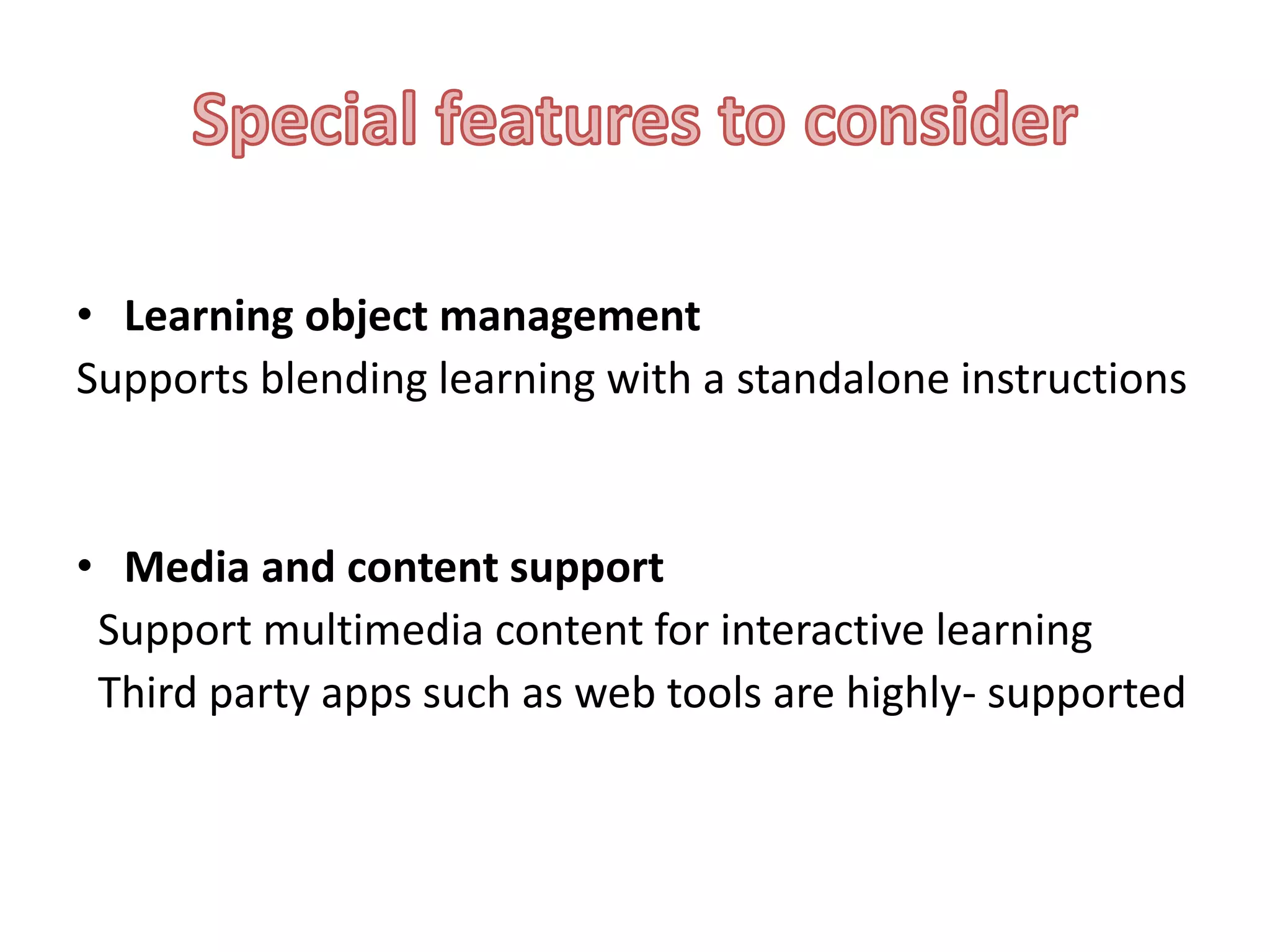 Special features to consider

• Learning object management
Supports blending learning with a standalone instructions

• Media and content support
Support multimedia content for interactive learning
Third party apps such as web tools are highly- supported